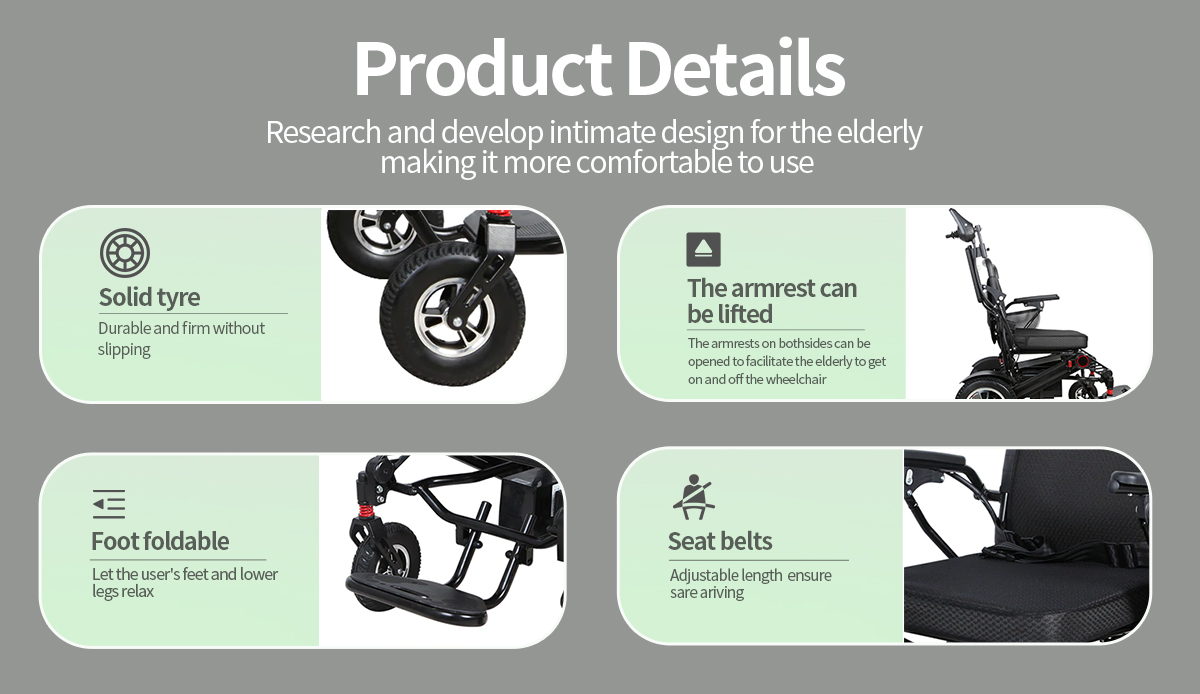 Product Details

Research and develop intimate design for the elderly making it more comfortable to use

Solid tyre

Durable and firm without slipping

The armrest can be lifted

The armrests on bothsides can be opened to facilitate the elderly to get on and off the wheelchair

Foot foldable

Let the user's feet and lower legs relax

Seat belts

Adjustable length ensure sare ariving